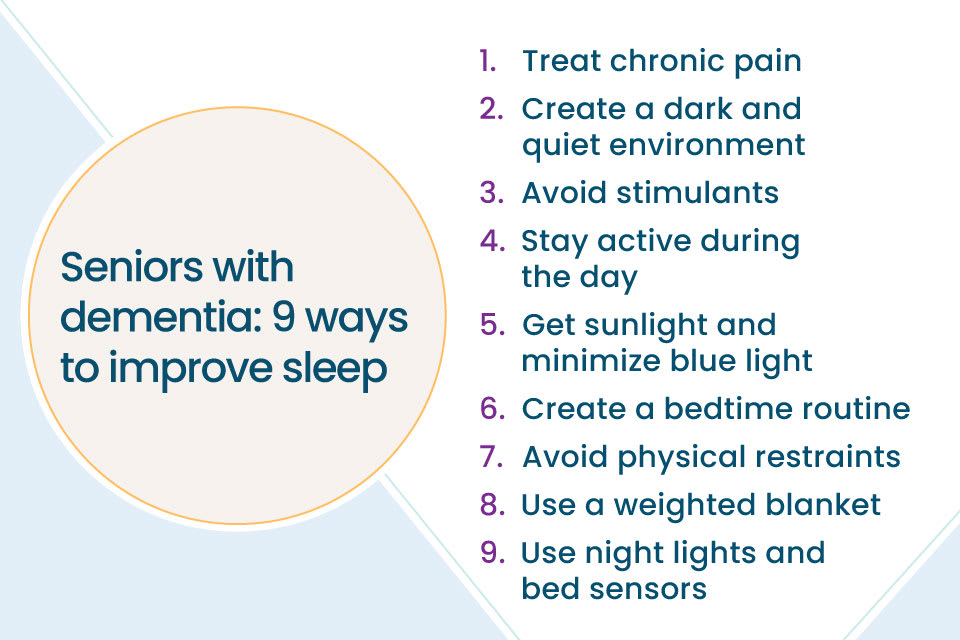 Seniors with dementia: 9 ways to improve sleep

1. Treat chronic pain
2. Create a dark and quiet environment
3. Avoid stimulants
4. Stay active during the day
5. Get sunlight and minimize blue light
6. Create a bedtime routine
7. Avoid physical restraints
8. Use a weighted blanket
9. Use night lights and bed sensors